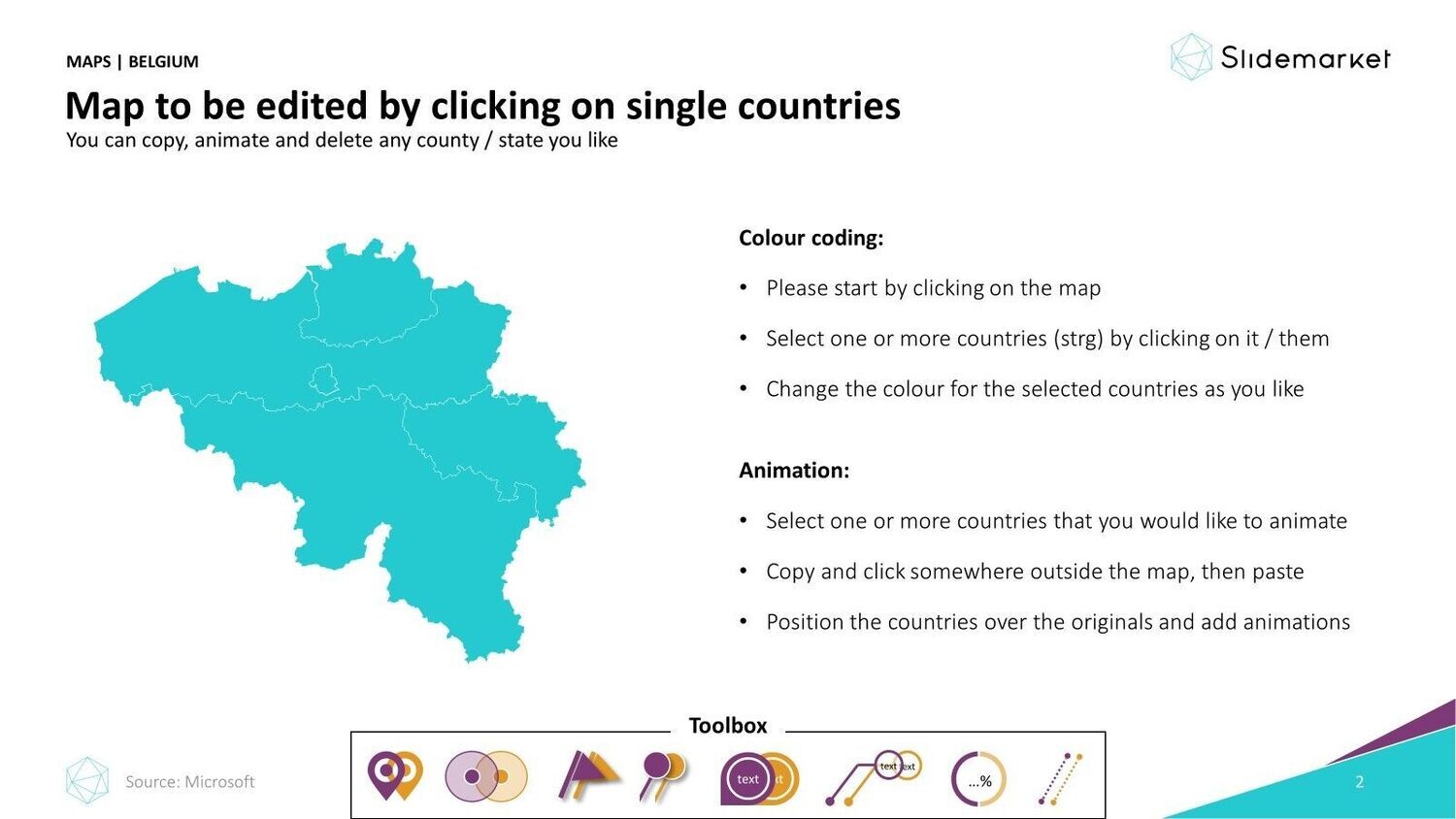 MAPS | BELGIUM

Slidemarket

Map to be edited by clicking on single countries

You can copy, animate and delete any county / state you like

Colour coding:

• Please start by clicking on the map

• Select one or more countries (strg) by clicking on it / them

• Change the colour for the selected countries as you like

Animation:

• Select one or more countries that you would like to animate

• Copy and click somewhere outside the map, then paste

• Position the countries over the originals and add animations

Toolbox

text

text text

...%

Source: Microsoft

2